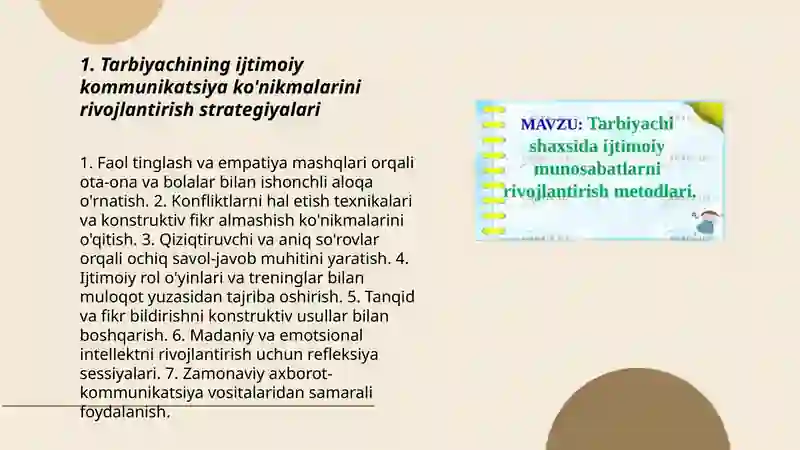 1. Tarbiyachining ijtimoiy kommunikatsiya ko'nikmalarini rivojlantirish strategiyalari

1. Faol tinglash va empatiya mashqlari orqali ota-ona va bolalar bilan ishonchli aloqa o'rnatish. 2. Konfliktlarni hal etish texnikalari va konstruktiv fikr almashish ko'nikmalarini o'qitish. 3. Qiziqtiruvchi va aniq so'rovlar orqali ochiq savol-javob muhitini yaratish. 4. Ijtimoiy rol o'yinlari va treninglar bilan muloqot yuzasidan tajriba oshirish. 5. Tanqid va fikr bildirishni konstruktiv usullar bilan boshqarish. 6. Madaniy va emotsional intellektni rivojlantirish uchun refleksiya sessiyalari. 7. Zamonaviy axborot-kommunikatsiya vositalaridan samarali foydalanish.

MAVZU: Tarbiyachi shaxsida ijtimoiy munosabatlarni rivojlantirish metodlari.